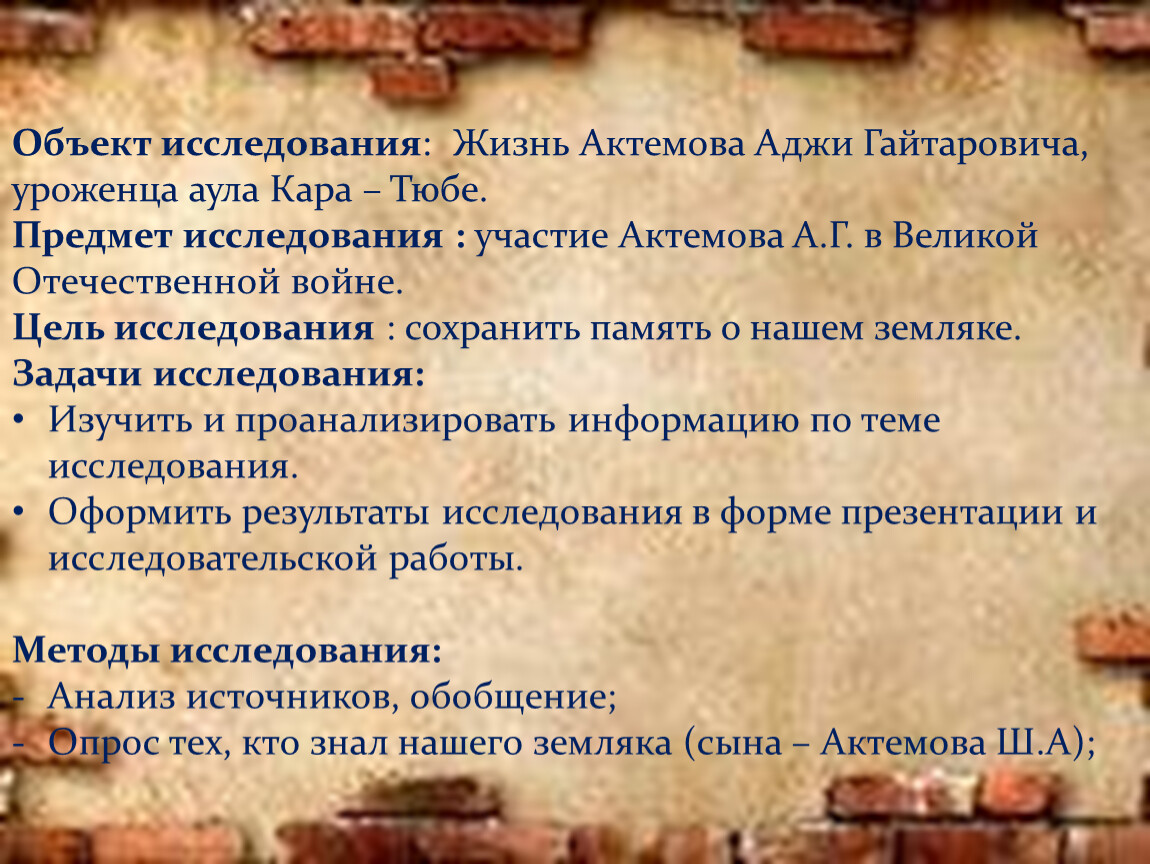 Объект исследования: Жизнь Актемова Аджи Гайтаровича, уроженца аула Кара – Тюбе.
Предмет исследования : участие Актемова А.Г. в Великой Отечественной войне.
Цель исследования : сохранить память о нашем земляке.
Задачи исследования:
• Изучить и проанализировать информацию по теме исследования.
• Оформить результаты исследования в форме презентации и исследовательской работы.

Методы исследования:
- Анализ источников, обобщение;
- Опрос тех, кто знал нашего земляка (сына – Актемова Ш.А);